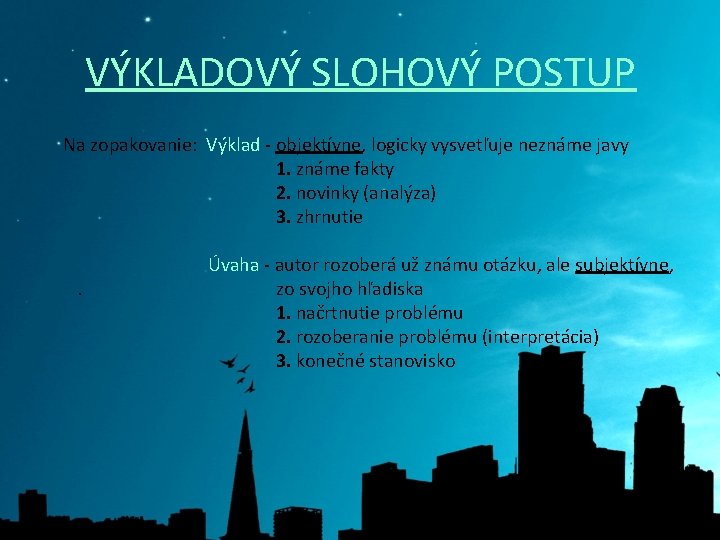 VÝKLADOVÝ SLOHOVÝ POSTUP

Na zopakovanie: Výklad - objektívne, logicky vysvetľuje neznáme javy
1. známe fakty
2. novinky (analýza)
3. zhrnutie

Úvaha - autor rozoberá už známu otázku, ale subjektívne, zo svojho hľadiska
1. načrtnutie problému
2. rozoberanie problému (interpretácia)
3. konečné stanovisko